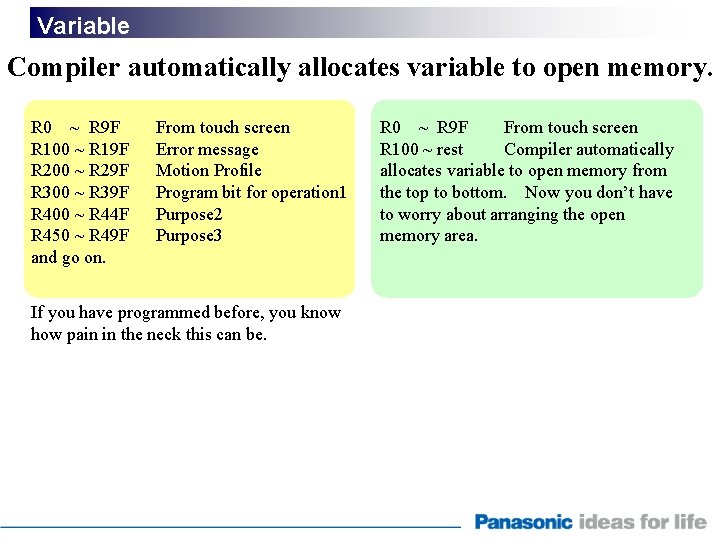 Variable

Compiler automatically allocates variable to open memory.

R0 ~ R9F From touch screen
R100 ~ R19F Error message
R200 ~ R29F Motion Profile
R300 ~ R39F Program bit for operation1
R400 ~ R44F Purpose2
R450 ~ R49F Purpose3
and go on.

If you have programmed before, you know how pain in the neck this can be.

R0 ~ R9F From touch screen
R100 ~ rest Compiler automatically allocates variable to open memory from the top to bottom. Now you don't have to worry about arranging the open memory area.

Panasonic ideas for life